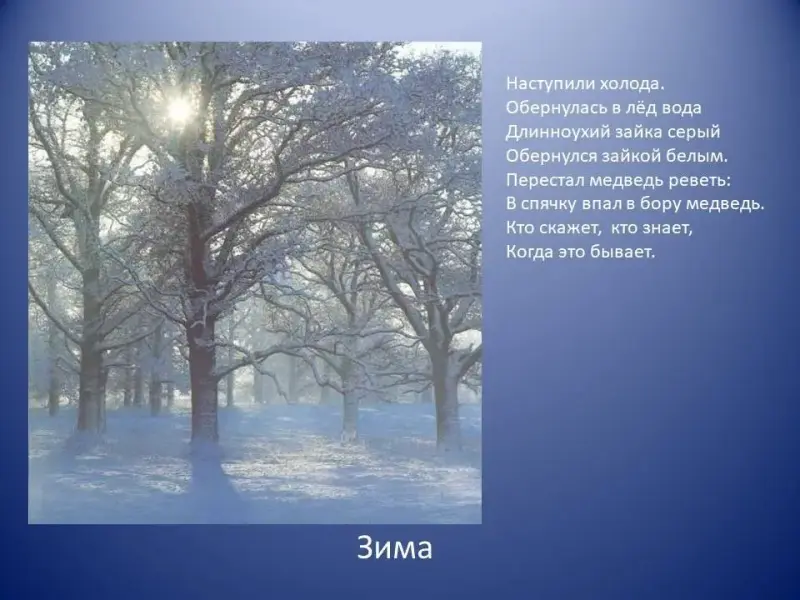 Наступили холода.
Обернулась в лёд вода
Длинноухий зайка серый
Обернулся зайкой белым.
Перестал медведь реветь:
В спячку впал в бору медведь.
Кто скажет, кто знает,
Когда это бывает.

Зима